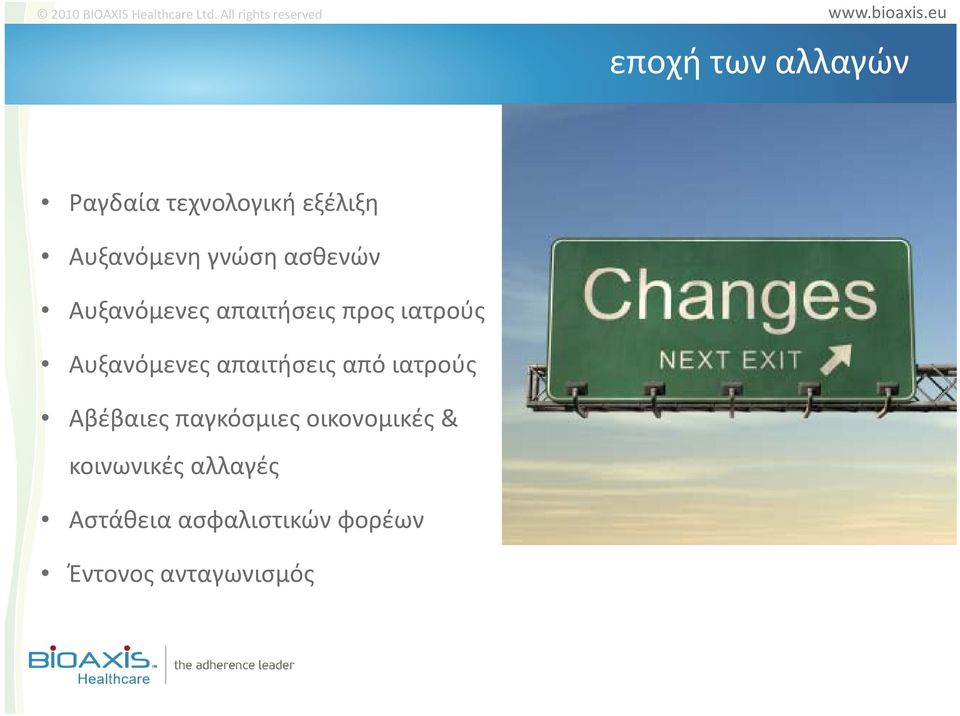 © 2010 BIOAXIS Healthcare Ltd. All rights reserved
www.bioaxis.eu

εποχή των αλλαγών

• Ραγδαία τεχνολογική εξέλιξη
• Αυξανόμενη γνώση ασθενών
• Αυξανόμενες απαιτήσεις προς ιατρούς
• Αυξανόμενες απαιτήσεις από ιατρούς
• Αβέβαιες παγκόσμιες οικονομικές & κοινωνικές αλλαγές
• Αστάθεια ασφαλιστικών φορέων
• Έντονος ανταγωνισμός

Changes
NEXT EXIT

BIOAXIS Healthcare
the adherence leader